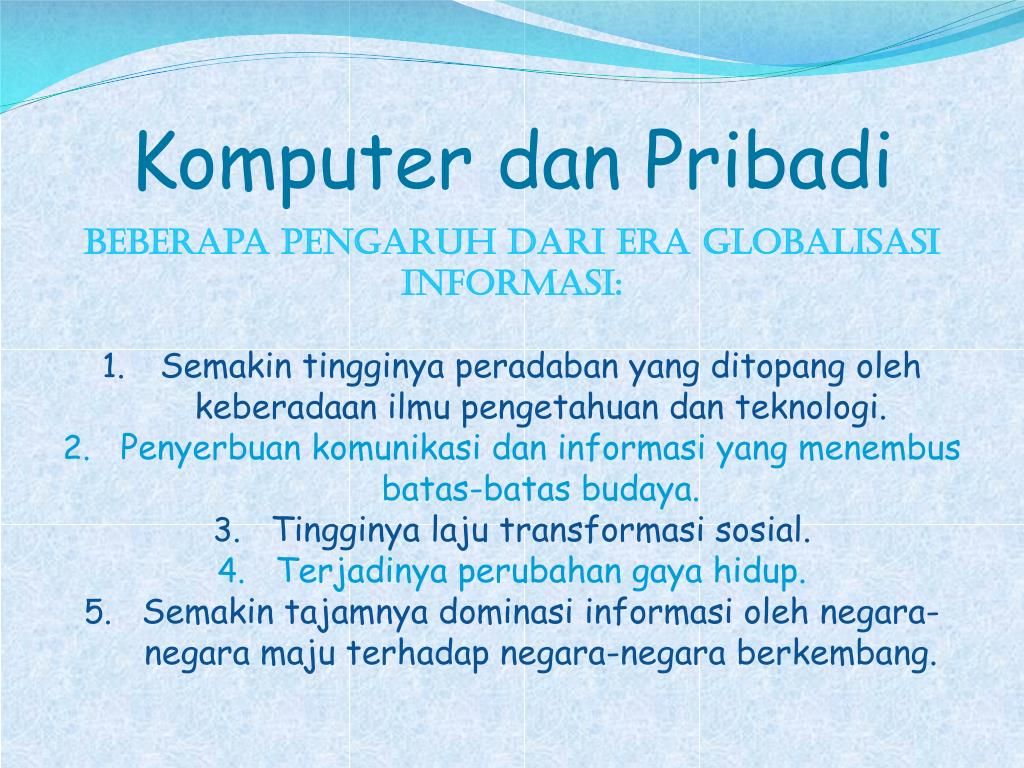 Komputer dan Pribadi

BEBERAPA PENGARUH DARI ERA GLOBALISASI INFORMASI:

1. Semakin tingginya peradaban yang ditopang oleh keberadaan ilmu pengetahuan dan teknologi.
2. Penyerbuan komunikasi dan informasi yang menembus batas-batas budaya.
3. Tingginya laju transformasi sosial.
4. Terjadinya perubahan gaya hidup.
5. Semakin tajamnya dominasi informasi oleh negara-negara maju terhadap negara-negara berkembang.